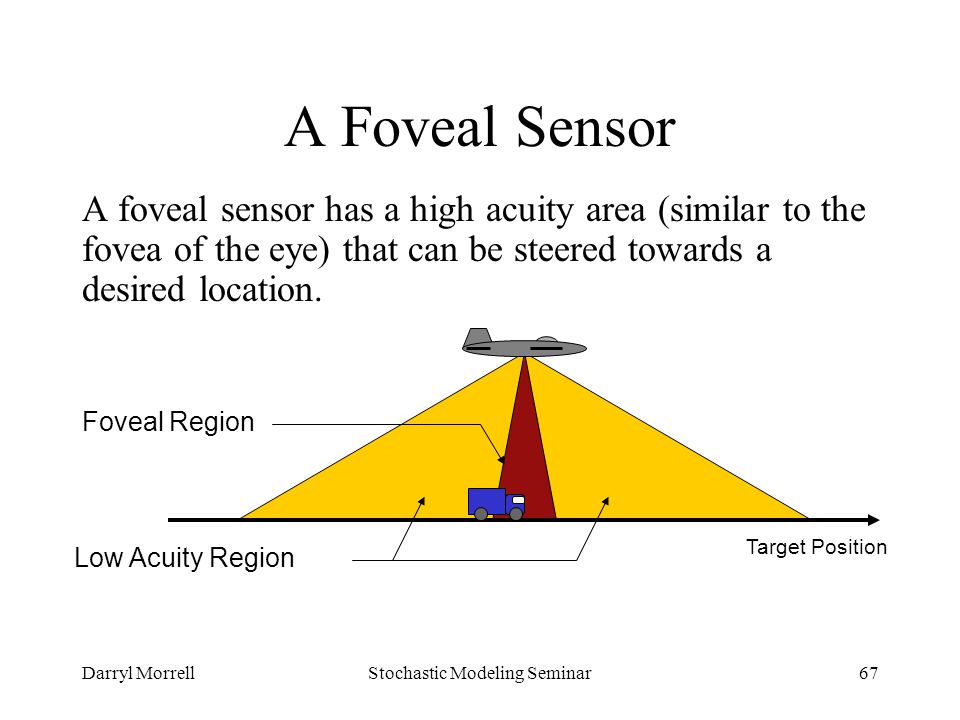 A Foveal Sensor

A foveal sensor has a high acuity area (similar to the fovea of the eye) that can be steered towards a desired location.

Foveal Region

Low Acuity Region

Target Position

Darryl Morrell

Stochastic Modeling Seminar

67